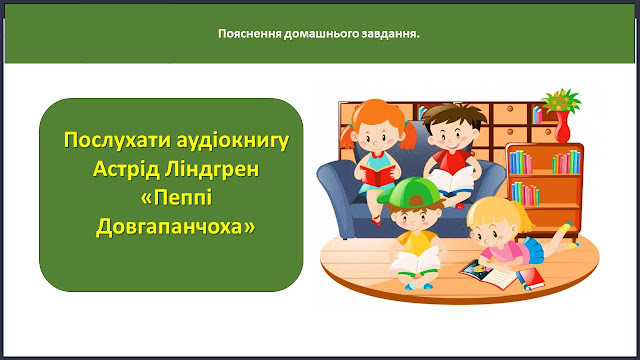 Пояснення домашнього завдання.

Послухати аудіокнигу Астрід Ліндгрен «Пеппі Довгапанчоха»